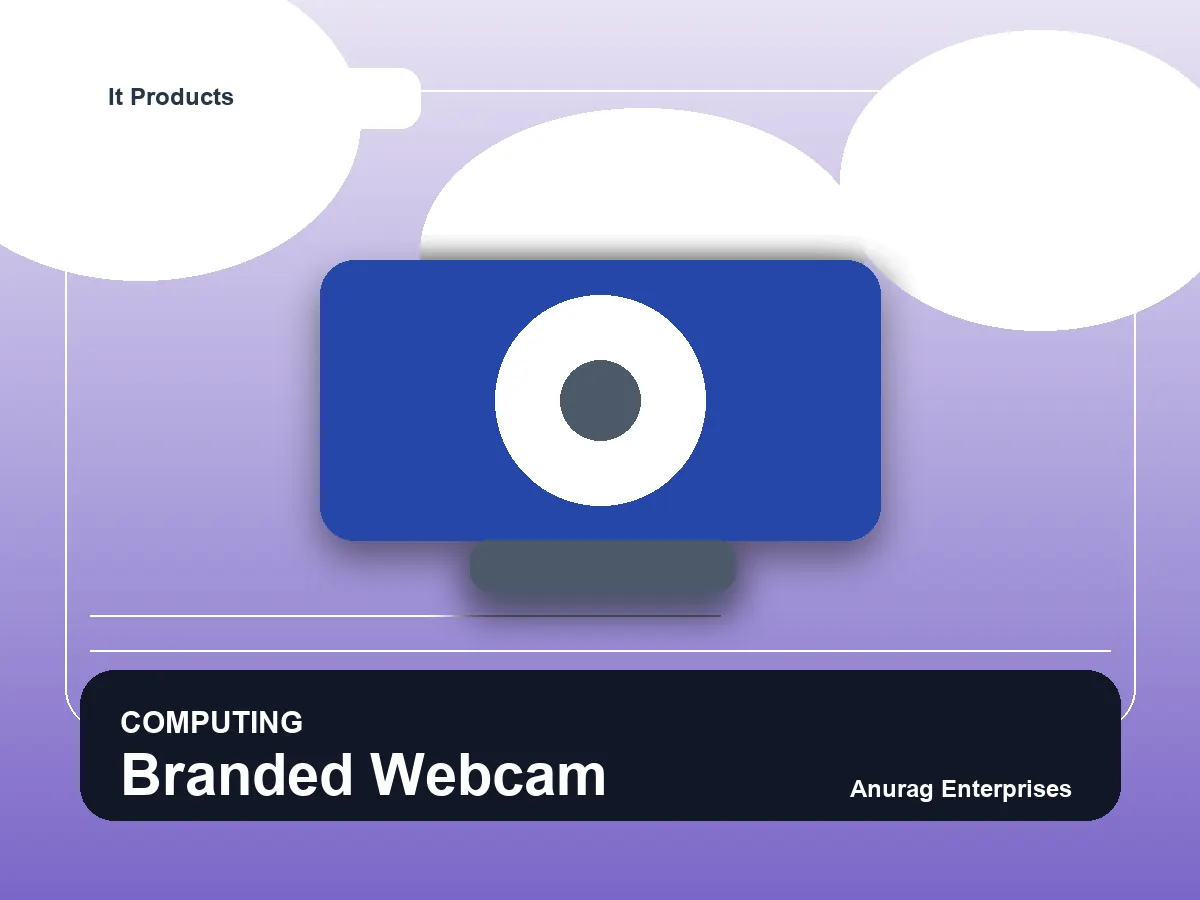 It Products

COMPUTING
Branded Webcam

Anurag Enterprises